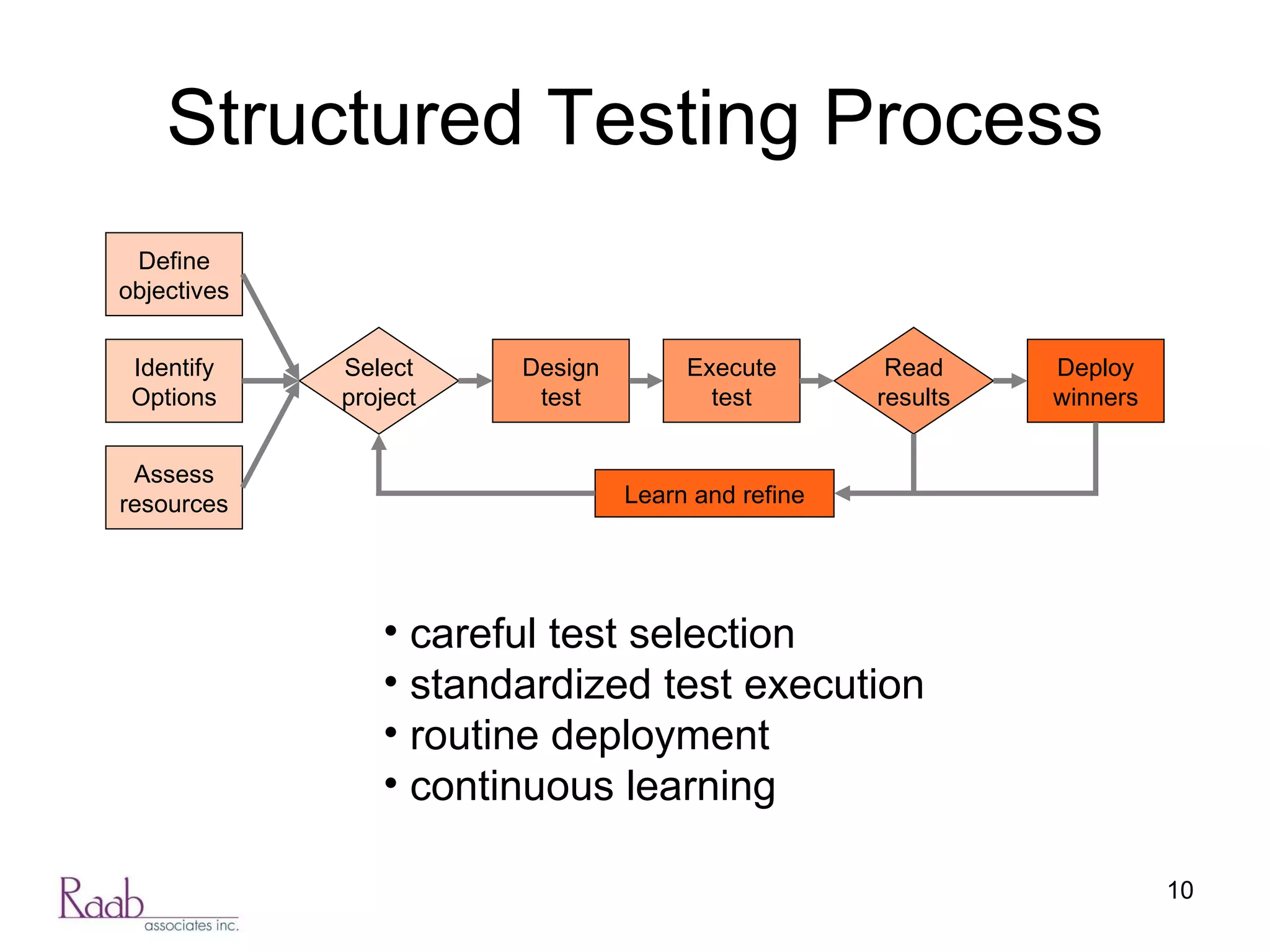 Structured Testing Process

Define objectives

Identify Options

Assess resources

Select project

Design test

Execute test

Read results

Deploy winners

Learn and refine

• careful test selection
• standardized test execution
• routine deployment
• continuous learning

Raab associates inc.

10